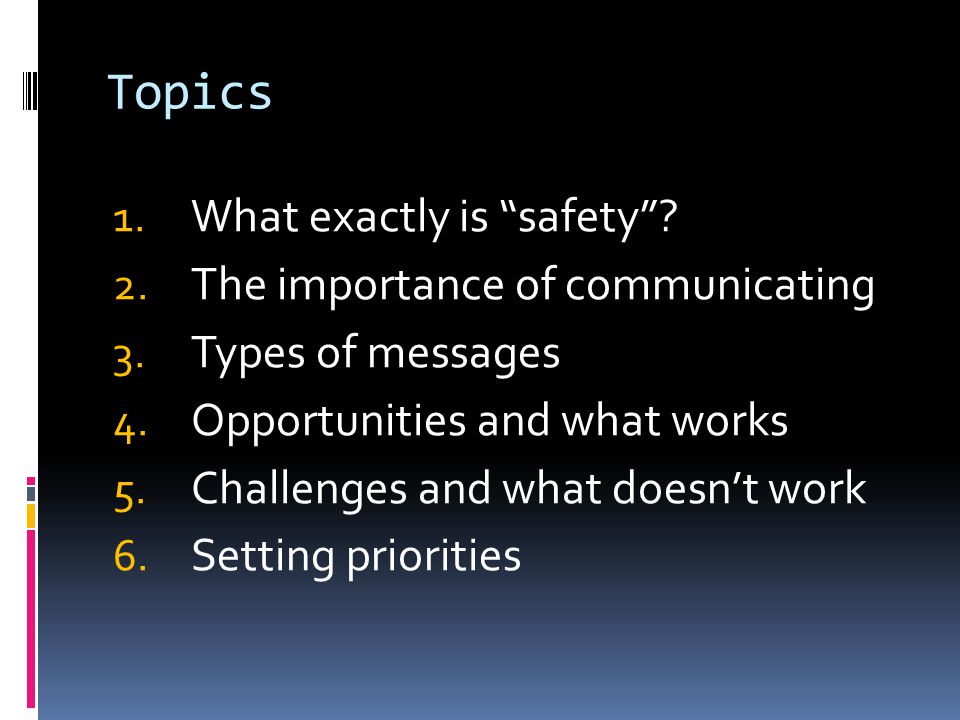 Topics

1. What exactly is “safety”?
2. The importance of communicating
3. Types of messages
4. Opportunities and what works
5. Challenges and what doesn’t work
6. Setting priorities